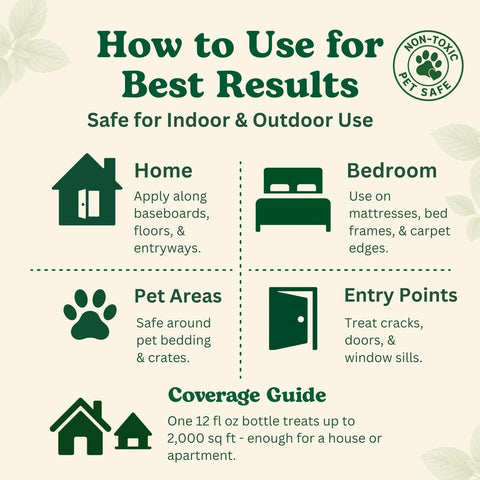 How to Use for Best Results

NON-TOXIC PET SAFE

Safe for Indoor & Outdoor Use

Home
Apply along baseboards, floors, & entryways.

Bedroom
Use on mattresses, bed frames, & carpet edges.

Pet Areas
Safe around pet bedding & crates.

Entry Points
Treat cracks, doors, & window sills.

Coverage Guide
One 12 fl oz bottle treats up to 2,000 sq ft - enough for a house or apartment.